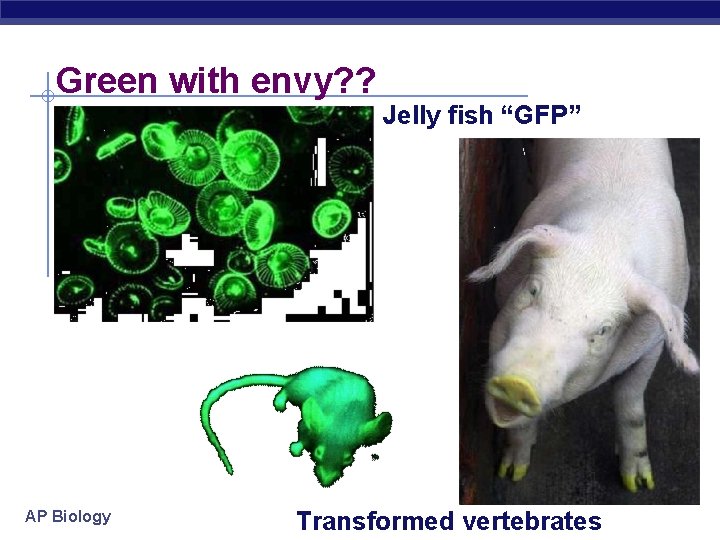 Green with envy??

Jelly fish “GFP”

AP Biology

Transformed vertebrates